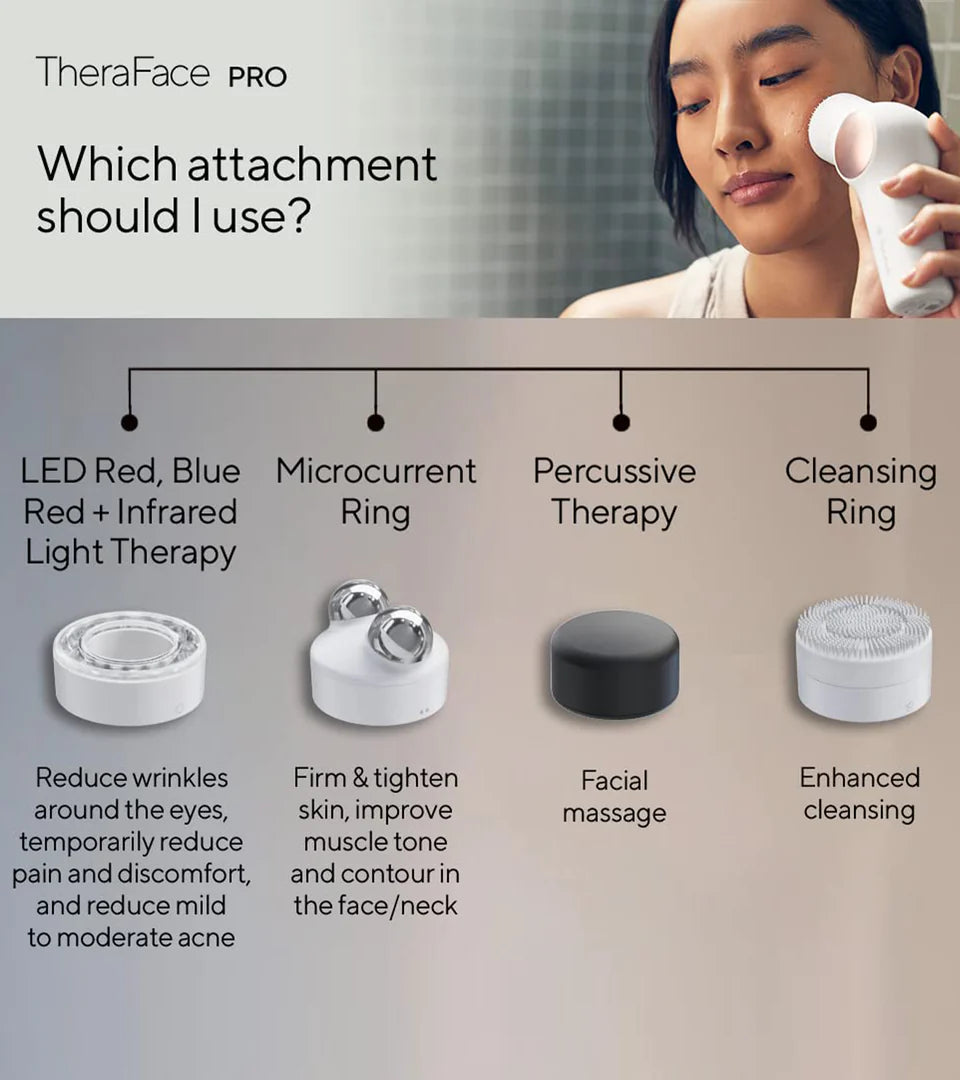 TheraFace PRO

Which attachment should I use?

LED Red, Blue Red + Infrared Light Therapy

Reduce wrinkles around the eyes, temporarily reduce pain and discomfort, and reduce mild to moderate acne

Microcurrent Ring

Firm & tighten skin, improve muscle tone and contour in the face/neck

Percussive Therapy

Facial massage

Cleansing Ring

Enhanced cleansing